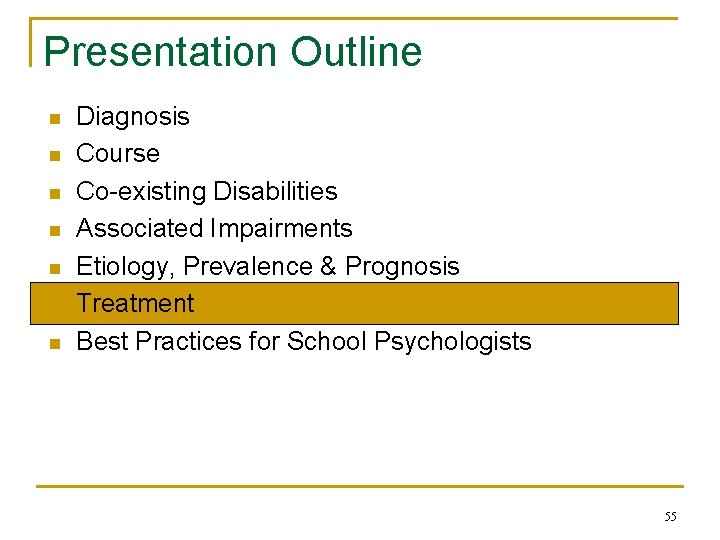 Presentation Outline

- Diagnosis
- Course
- Co-existing Disabilities
- Associated Impairments
- Etiology, Prevalence & Prognosis
- Treatment
- Best Practices for School Psychologists

55